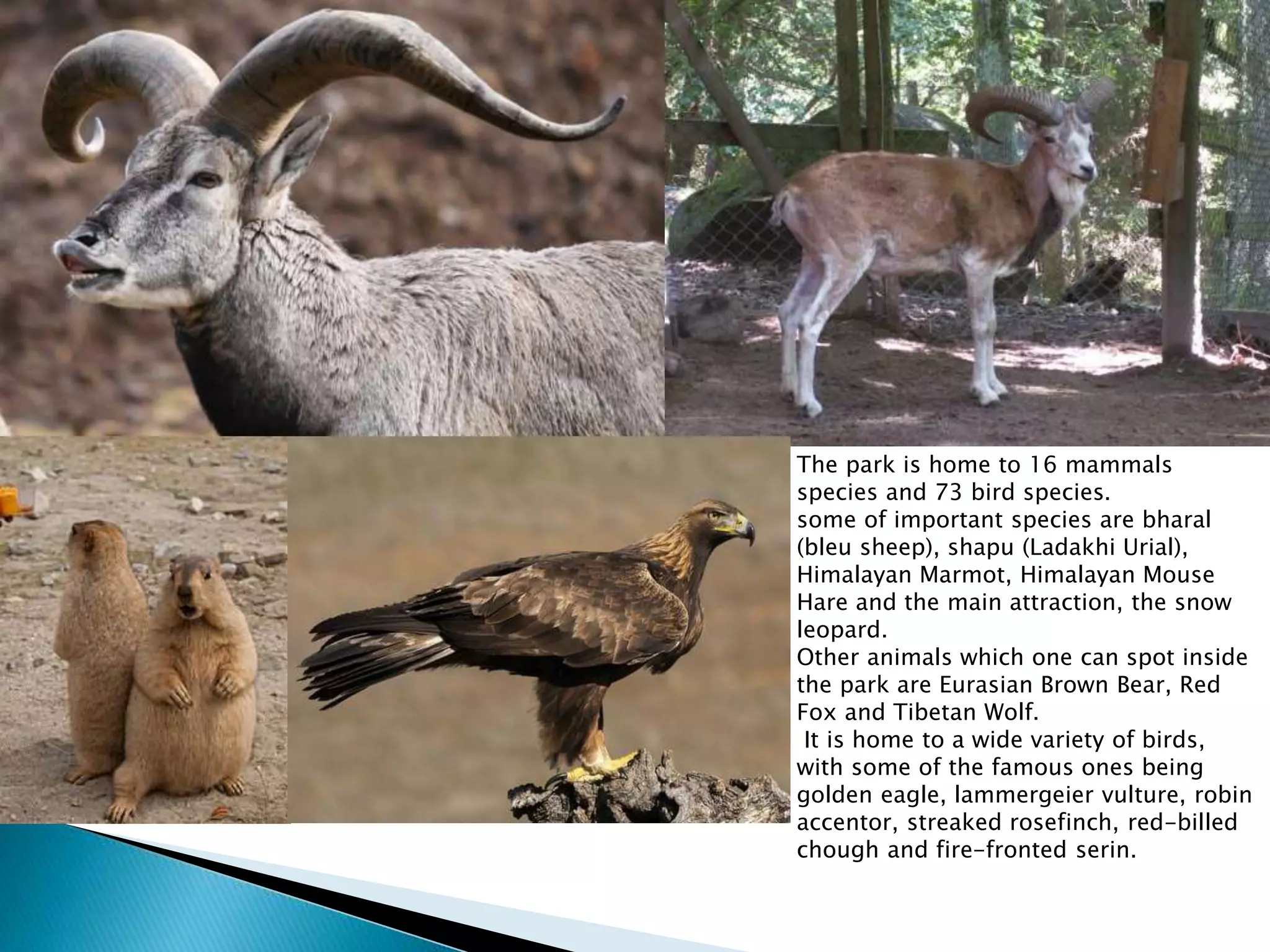 The park is home to 16 mammals species and 73 bird species.
some of important species are bharal (bleu sheep), shapu (Ladakhi Urial), Himalayan Marmot, Himalayan Mouse Hare and the main attraction, the snow leopard.
Other animals which one can spot inside the park are Eurasian Brown Bear, Red Fox and Tibetan Wolf.
It is home to a wide variety of birds, with some of the famous ones being golden eagle, lammergeier vulture, robin accentor, streaked rosefinch, red-billed chough and fire-fronted serin.